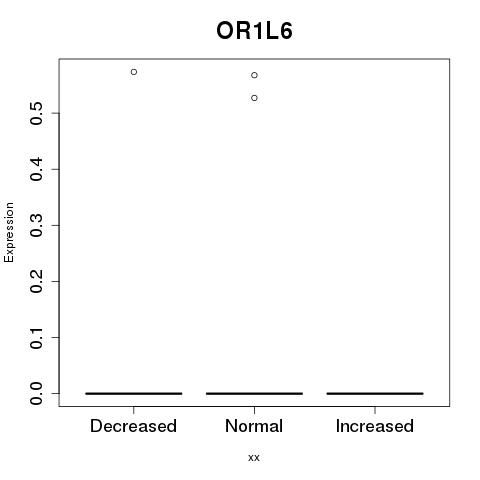 OR1L6

Expression

0.5
0.4
0.3
0.2
0.1
0.0

Decreased
Normal
Increased

xx